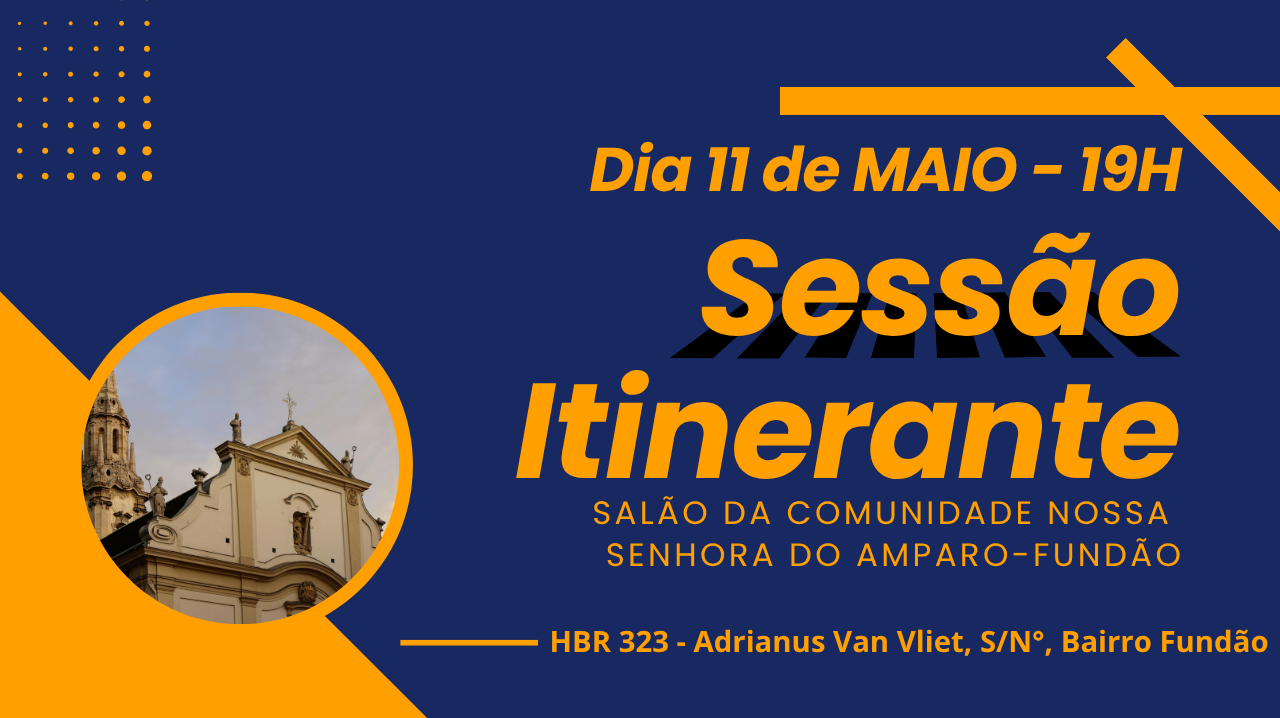 Dia 11 de MAIO - 19H

Sessão Itinerante

SALÃO DA COMUNIDADE NOSSA SENHORA DO AMPARO-FUNDÃO

HBR 323 - Adrianus Van Vliet, S/N°, Bairro Fundão